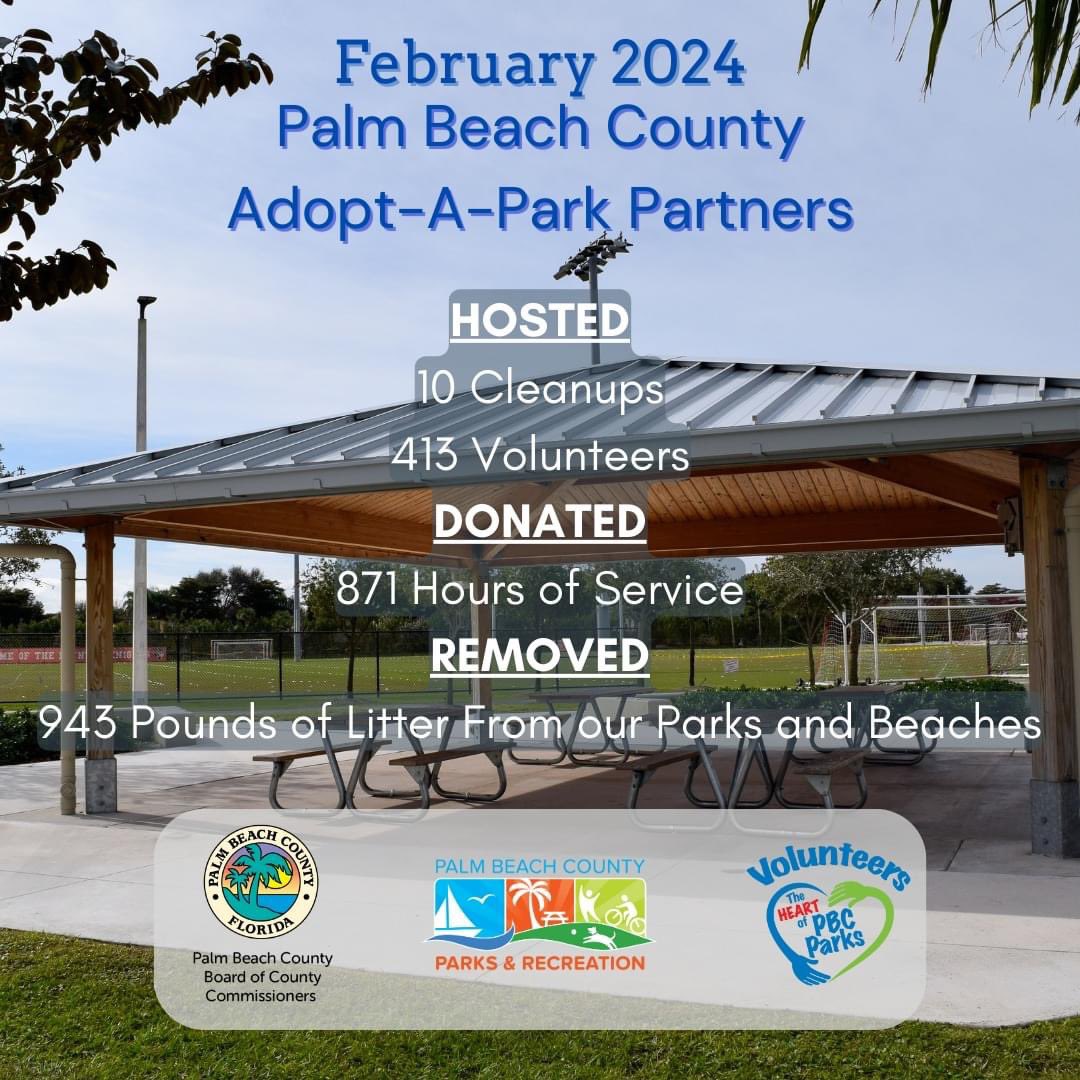 February 2024
Palm Beach County
Adopt-A-Park Partners

HOSTED
10 Cleanups
413 Volunteers
DONATED
871 Hours of Service
REMOVED
943 Pounds of Litter From our Parks and Beaches

PALM BEACH COUNTY FLORIDA
Palm Beach County Board of County Commissioners

PALM BEACH COUNTY
PARKS & RECREATION

Volunteers
The HEART of PBC Parks